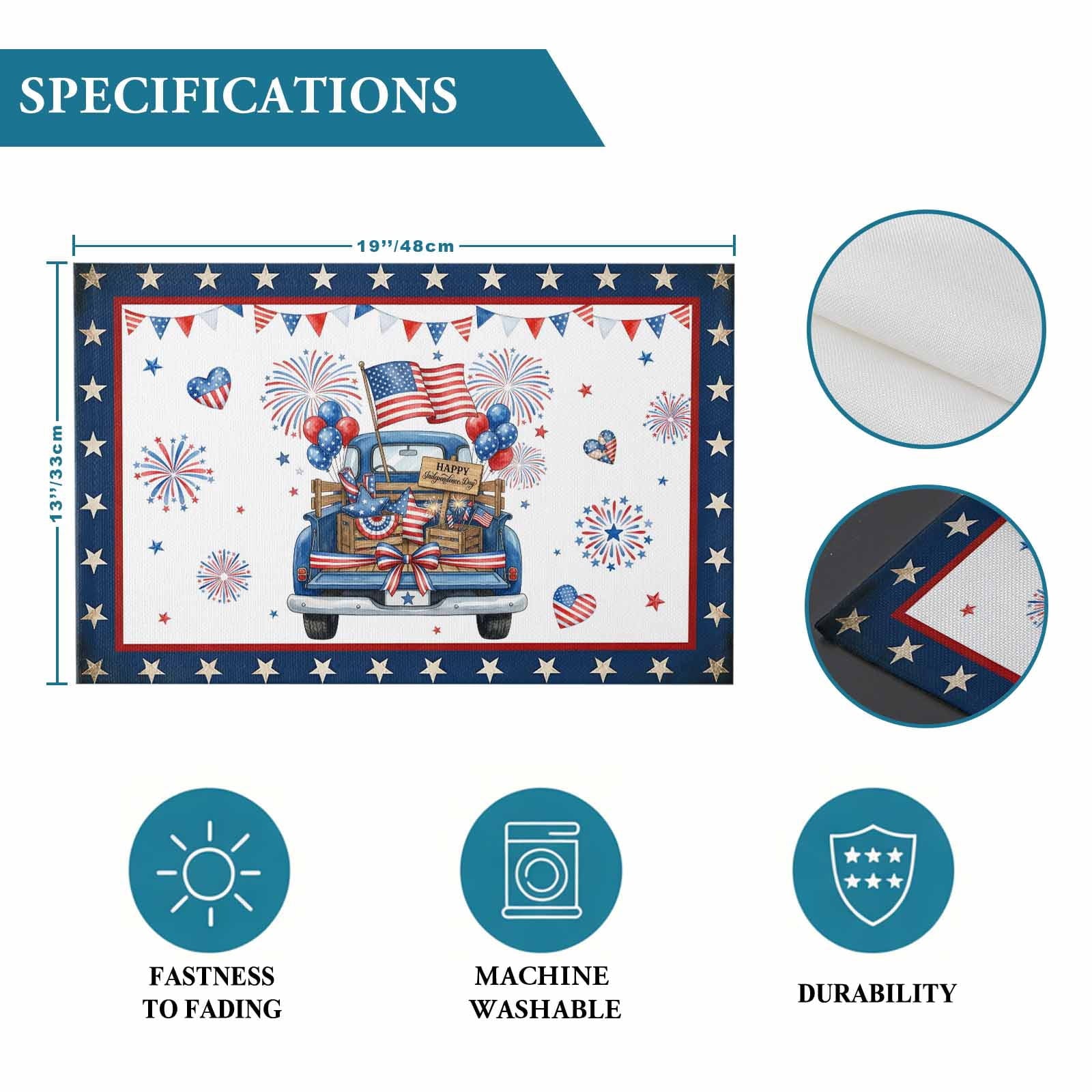 SPECIFICATIONS

19''/48cm

13''/33cm

HAPPY
Independence Day

FASTNESS TO FADING

MACHINE WASHABLE

DURABILITY